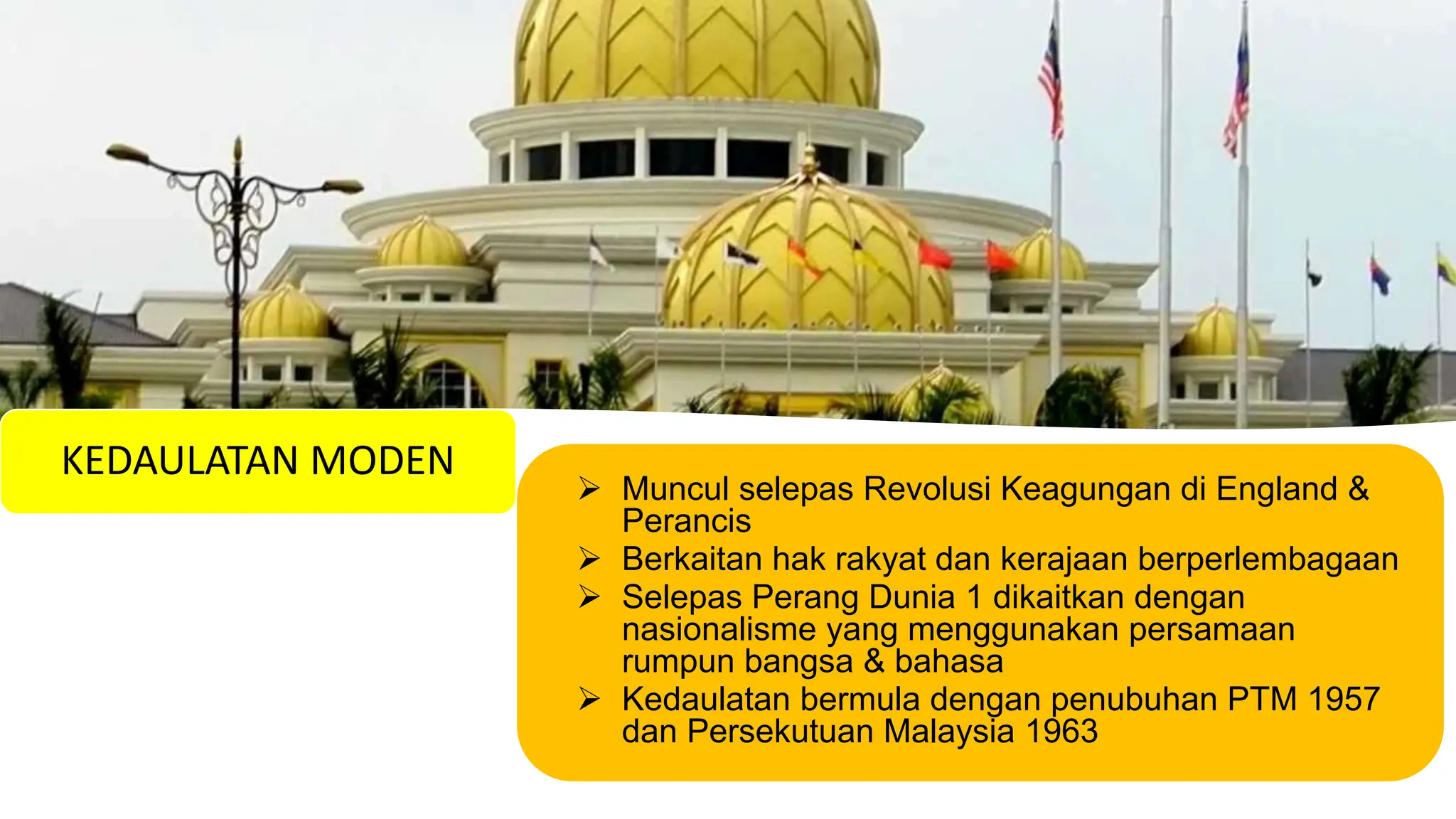 KEDAULATAN MODEN

➢ Muncul selepas Revolusi Keagungan di England & Perancis
➢ Berkaitan hak rakyat dan kerajaan berperlembagaan
➢ Selepas Perang Dunia 1 dikaitkan dengan nasionalisme yang menggunakan persamaan rumpun bangsa & bahasa
➢ Kedaulatan bermula dengan penubuhan PTM 1957 dan Persekutuan Malaysia 1963